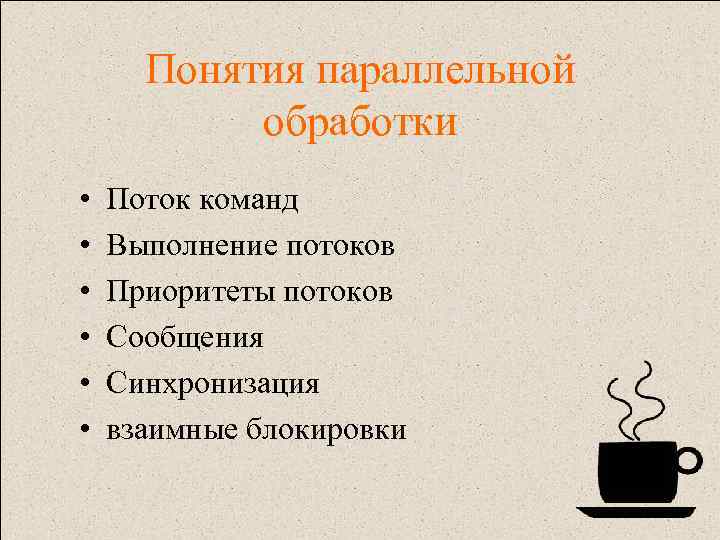 Понятия параллельной обработки

• Поток команд
• Выполнение потоков
• Приоритеты потоков
• Сообщения
• Синхронизация
• взаимные блокировки